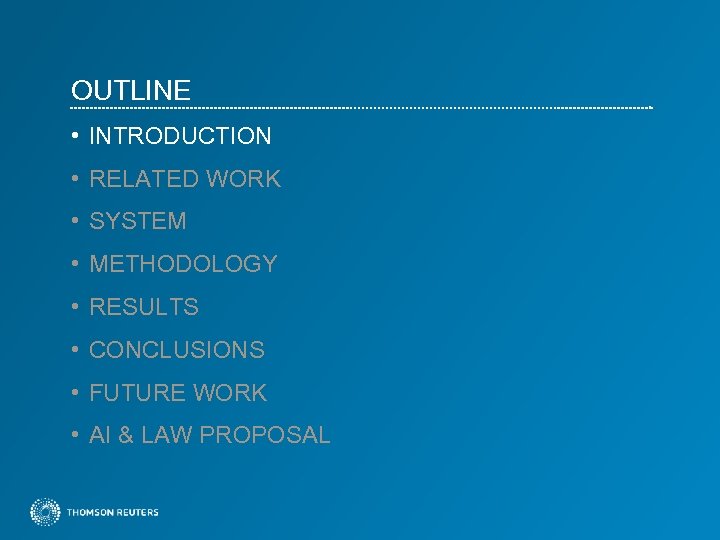 OUTLINE

• INTRODUCTION
• RELATED WORK
• SYSTEM
• METHODOLOGY
• RESULTS
• CONCLUSIONS
• FUTURE WORK
• AI & LAW PROPOSAL

THOMSON REUTERS